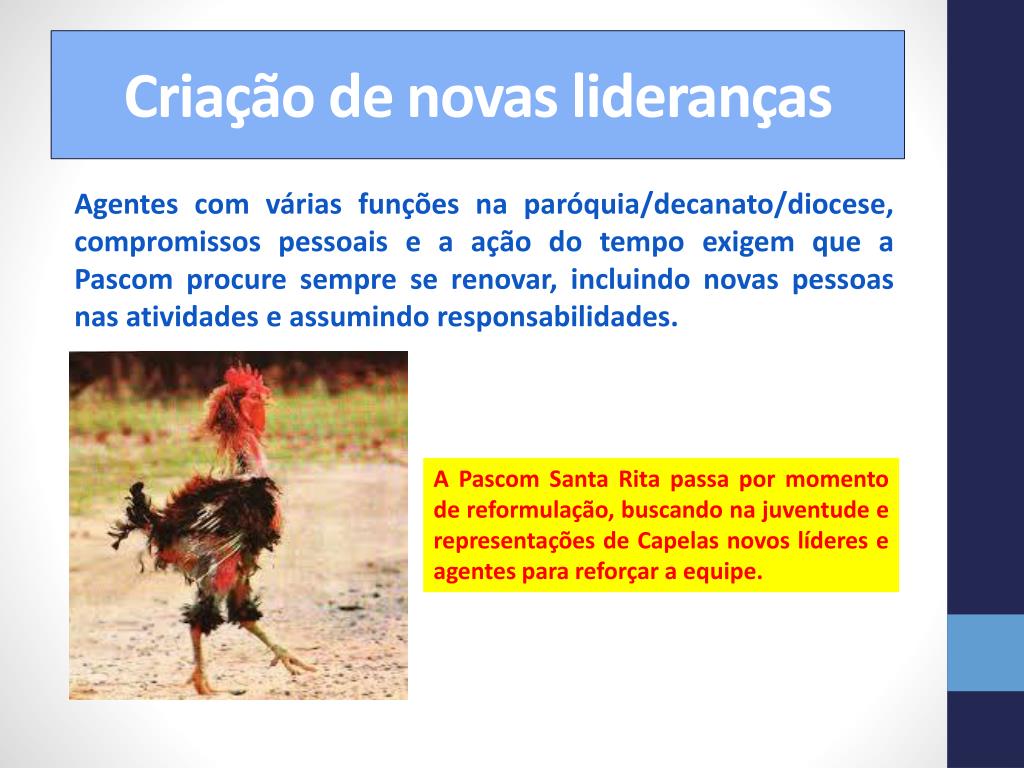 Criação de novas lideranças

Agentes com várias funções na paróquia/decanato/diocese, compromissos pessoais e a ação do tempo exigem que a Pascom procure sempre se renovar, incluindo novas pessoas nas atividades e assumindo responsabilidades.

A Pascom Santa Rita passa por momento de reformulação, buscando na juventude e representações de Capelas novos líderes e agentes para reforçar a equipe.